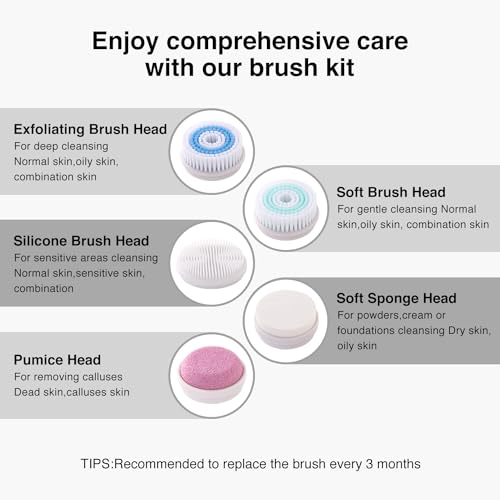 Enjoy comprehensive care with our brush kit

Exfoliating Brush Head
For deep cleansing
Normal skin,oily skin, combination skin

Soft Brush Head
For gentle cleansing Normal skin,oily skin, combination skin

Silicone Brush Head
For sensitive areas cleansing
Normal skin,sensitive skin, combination

Soft Sponge Head
For powders,cream or foundations cleansing Dry skin, oily skin

Pumice Head
For removing calluses
Dead skin,calluses skin

TIPS:Recommended to replace the brush every 3 months